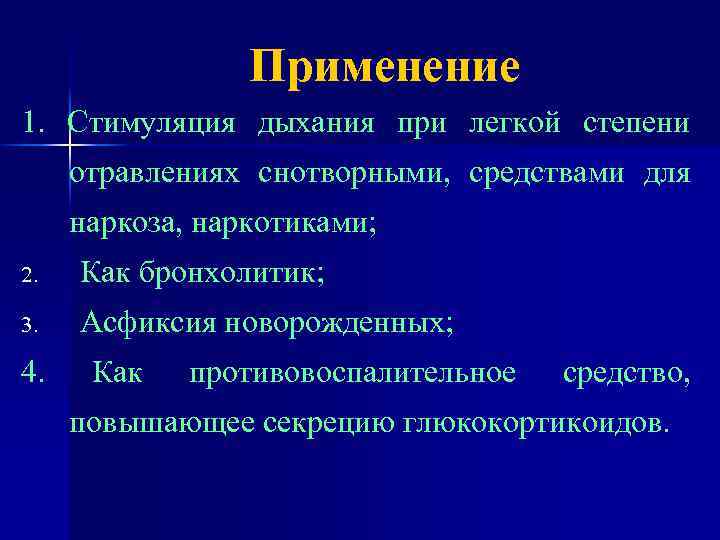 Применение

1. Стимуляция дыхания при легкой степени отравлениях снотворными, средствами для наркоза, наркотиками;

2. Как бронхолитик;

3. Асфиксия новорожденных;

4. Как противовоспалительное средство, повышающее секрецию глюкокортикоидов.